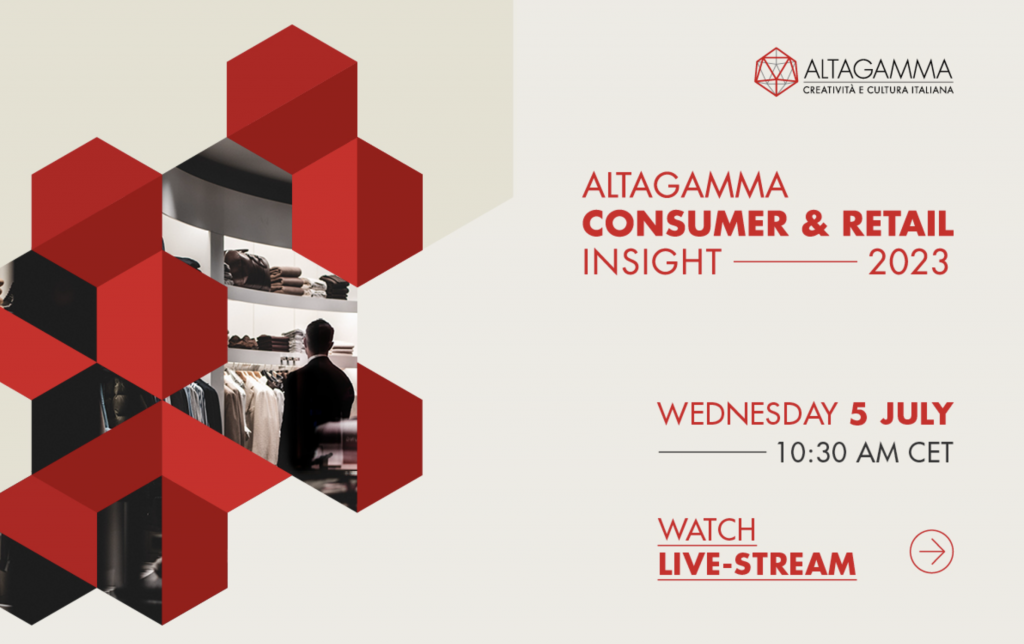 ALTAGAMMA
CREATIVITÀ E CULTURA ITALIANA

ALTAGAMMA
CONSUMER & RETAIL
INSIGHT 2023

WEDNESDAY 5 JULY
10:30 AM CET

WATCH
LIVE-STREAM